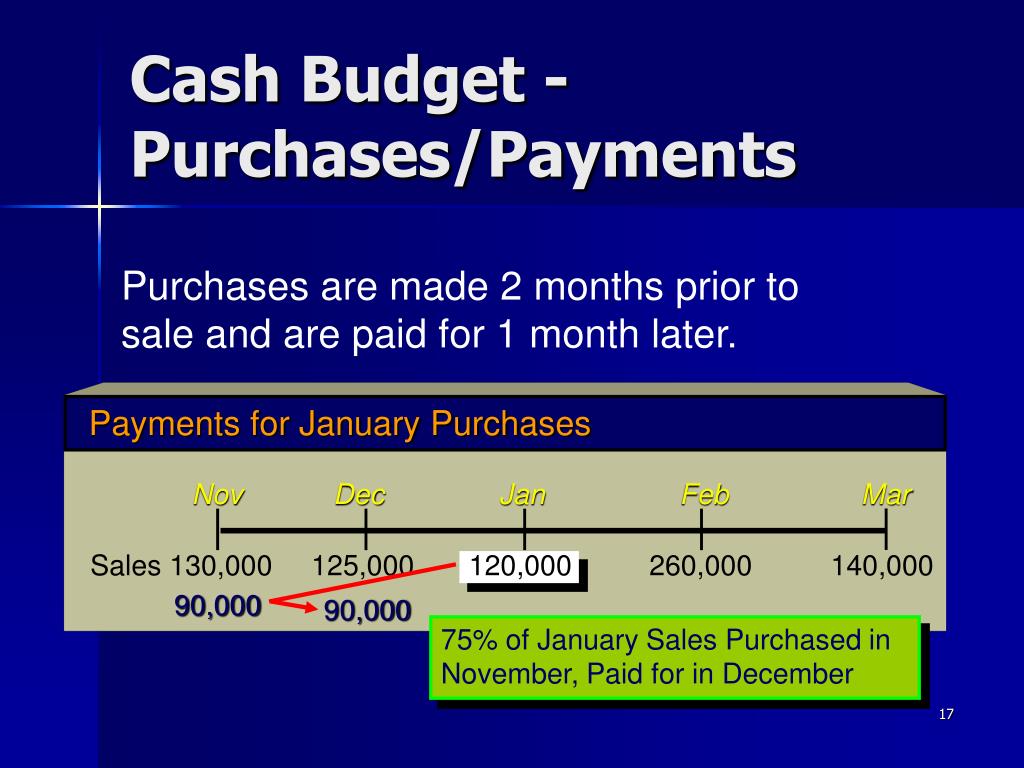 Cash Budget - Purchases/Payments

Purchases are made 2 months prior to sale and are paid for 1 month later.

Payments for January Purchases

Nov Dec Jan Feb Mar

Sales 130,000 125,000 120,000 260,000 140,000

90,000

90,000

75% of January Sales Purchased in November, Paid for in December

17